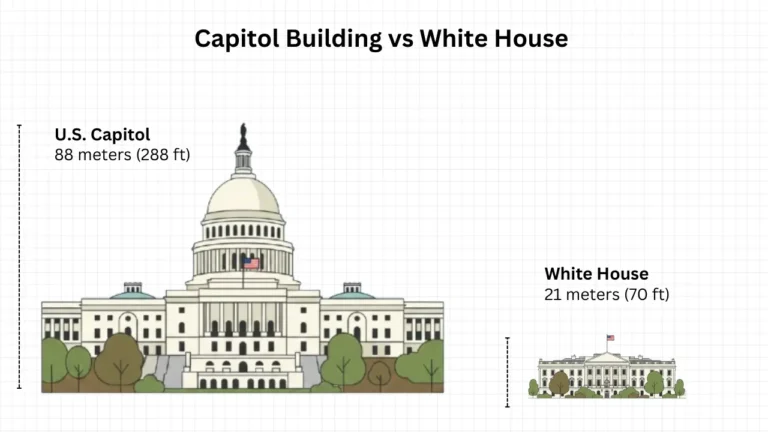 Capitol Building vs White House

U.S. Capitol
88 meters (288 ft)

White House
21 meters (70 ft)